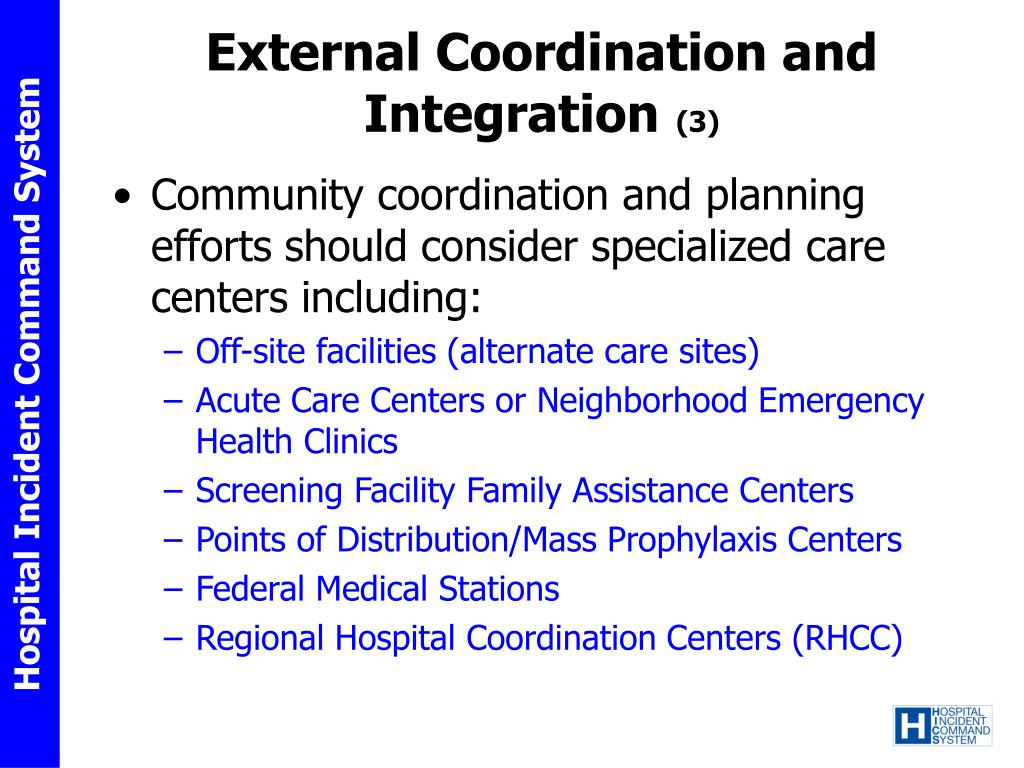 Hospital Incident Command System

External Coordination and Integration (3)

• Community coordination and planning efforts should consider specialized care centers including:
– Off-site facilities (alternate care sites)
– Acute Care Centers or Neighborhood Emergency Health Clinics
– Screening Facility Family Assistance Centers
– Points of Distribution/Mass Prophylaxis Centers
– Federal Medical Stations
– Regional Hospital Coordination Centers (RHCC)

H HOSPITAL INCIDENT COMMAND SYSTEM